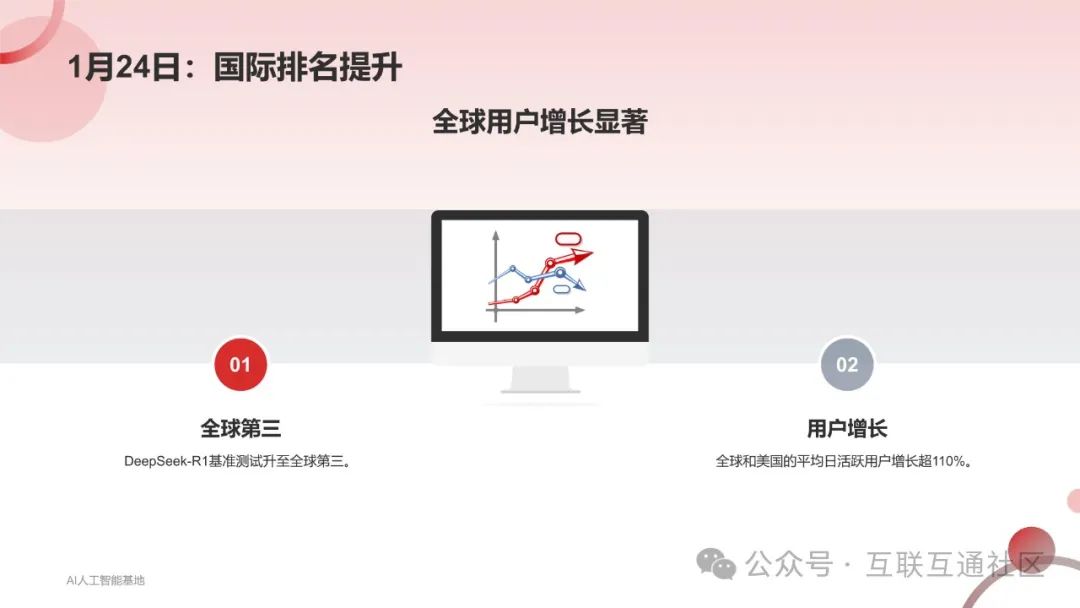 1月24日：国际排名提升

全球用户增长显著

01

全球第三

DeepSeek-R1基准测试升至全球第三。

02

用户增长

全球和美国的平均日活跃用户增长超110%。

AI人工智能基地

公众号 · 互联互通社区